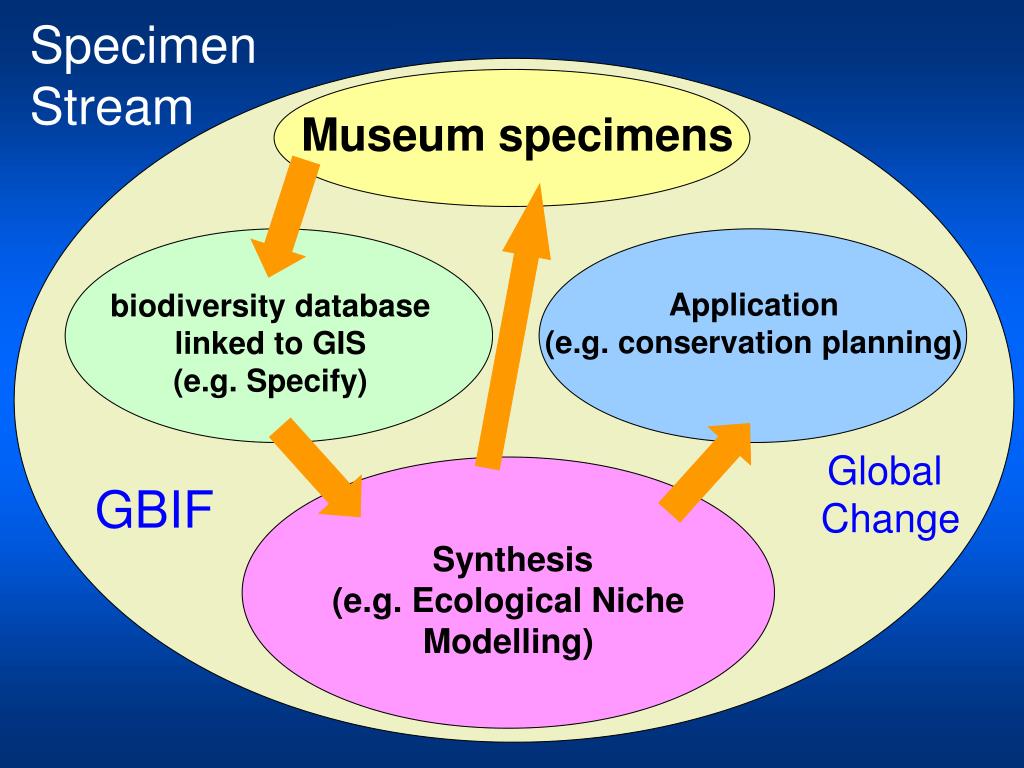 Specimen Stream

Museum specimens

biodiversity database linked to GIS (e.g. Specify)

Application (e.g. conservation planning)

GBIF

Global Change

Synthesis (e.g. Ecological Niche Modelling)